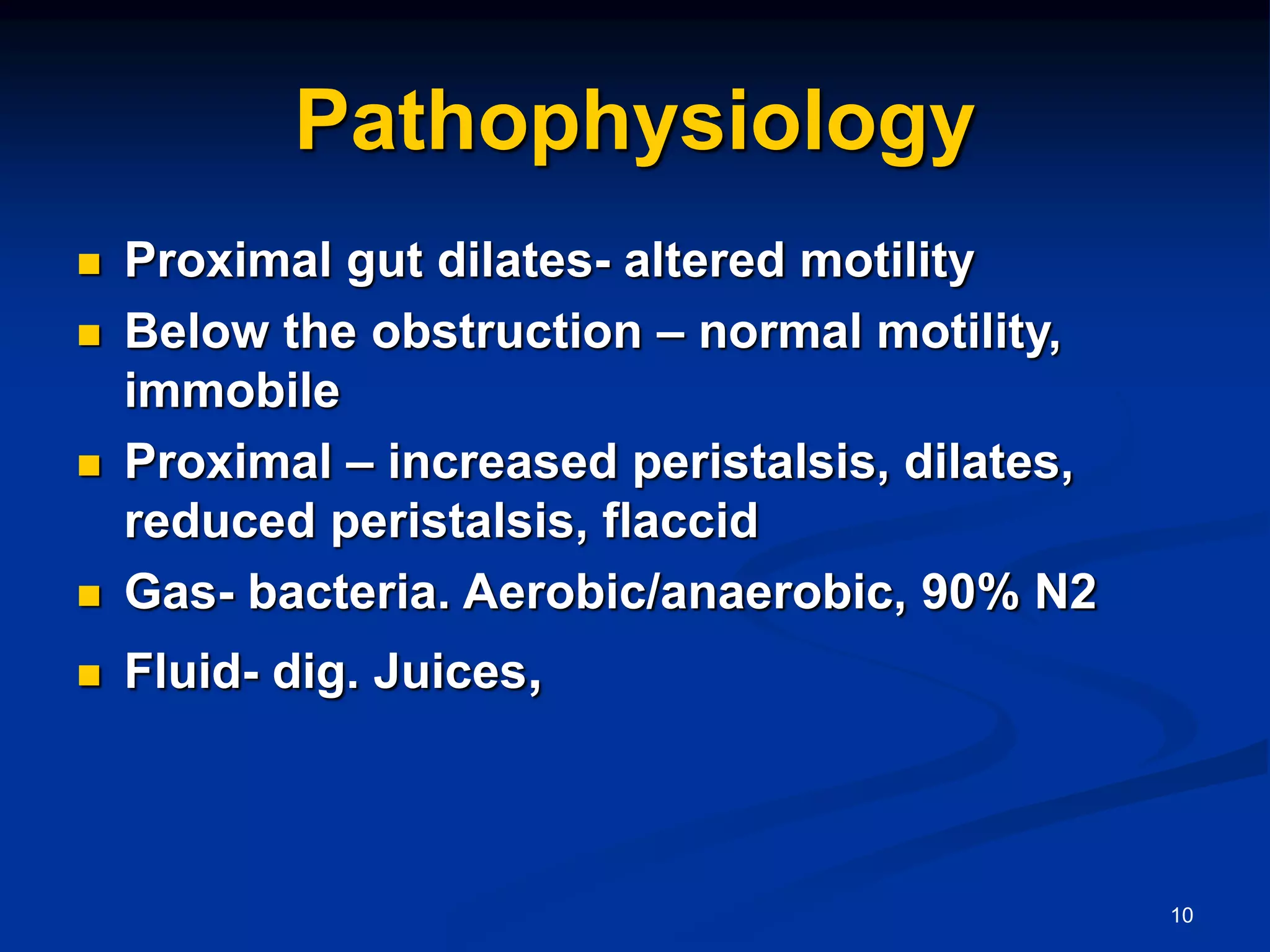 Pathophysiology

- Proximal gut dilates- altered motility
- Below the obstruction – normal motility, immobile
- Proximal – increased peristalsis, dilates, reduced peristalsis, flaccid
- Gas- bacteria. Aerobic/anaerobic, 90% N2
- Fluid- dig. Juices,

10